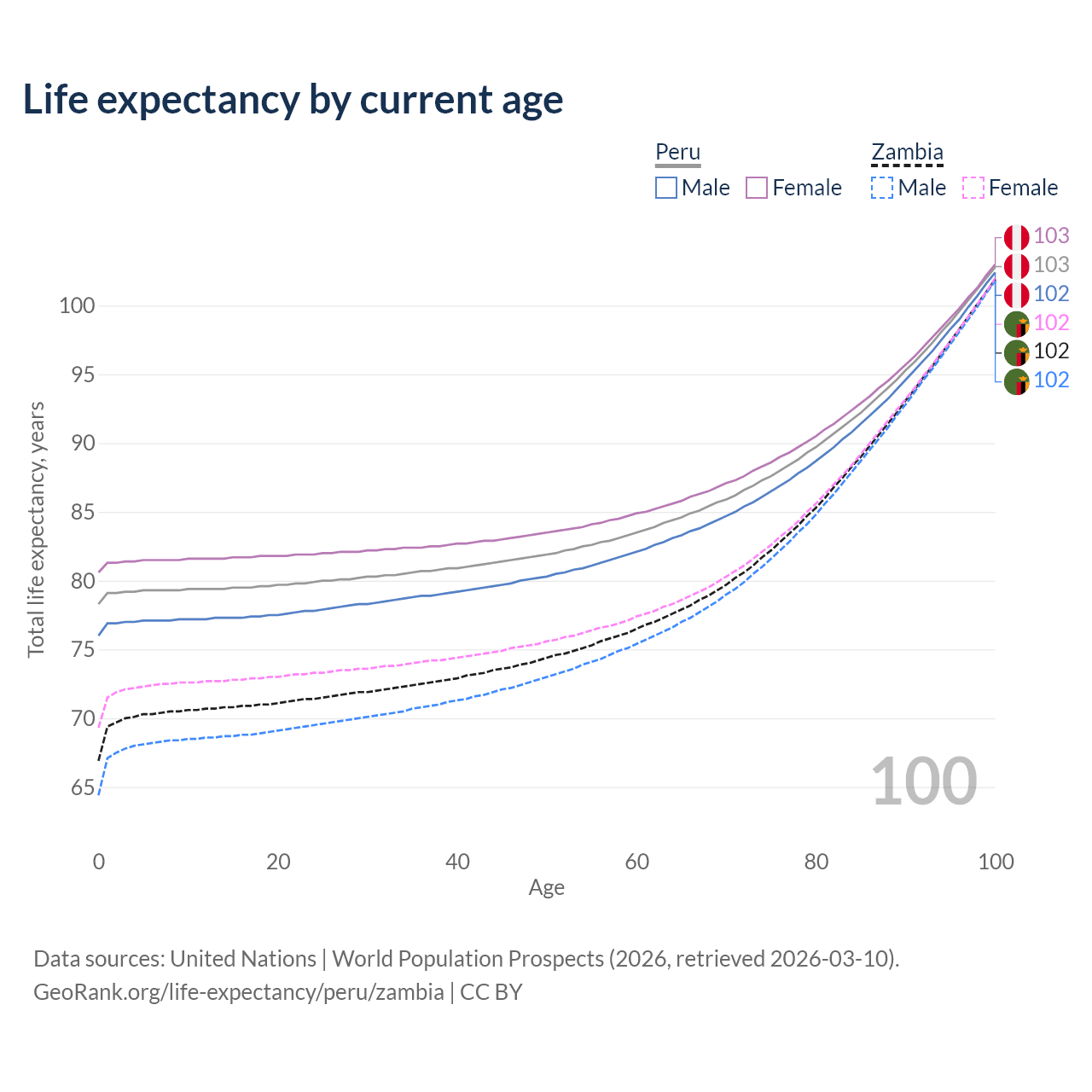 Life expectancy by current age

Peru
Male Female

Zambia
Male Female

103
103
102
102
102
102

100
95
90
85
80
75
70
65

Total life expectancy, years

100

0 20 40 60 80 100
Age

Data sources: United Nations | World Population Prospects (2026, retrieved 2026-03-10).
GeoRank.org/life-expectancy/peru/zambia | CC BY